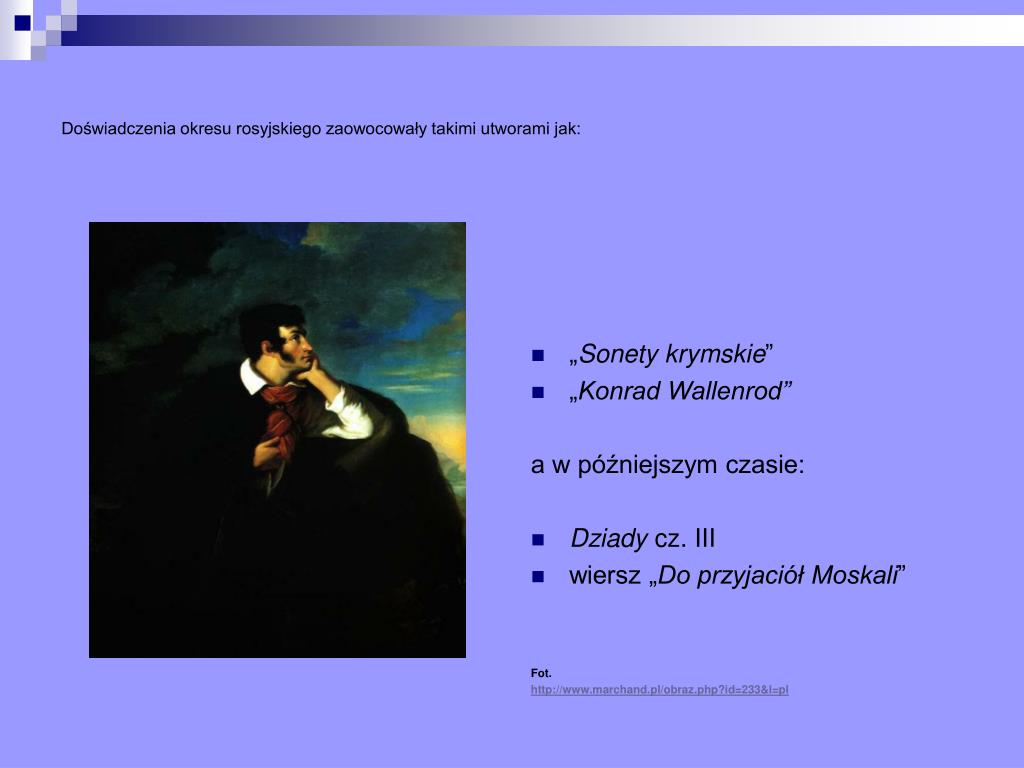 Doświadczenia okresu rosyjskiego zaowocowały takimi utworami jak:

„Sonety krymskie”
„Konrad Wallenrod”

a w późniejszym czasie:

Dziady cz. III
wiersz „Do przyjaciół Moskali”

Fot.
http://www.marchand.pl/obraz.php?id=233&l=pl